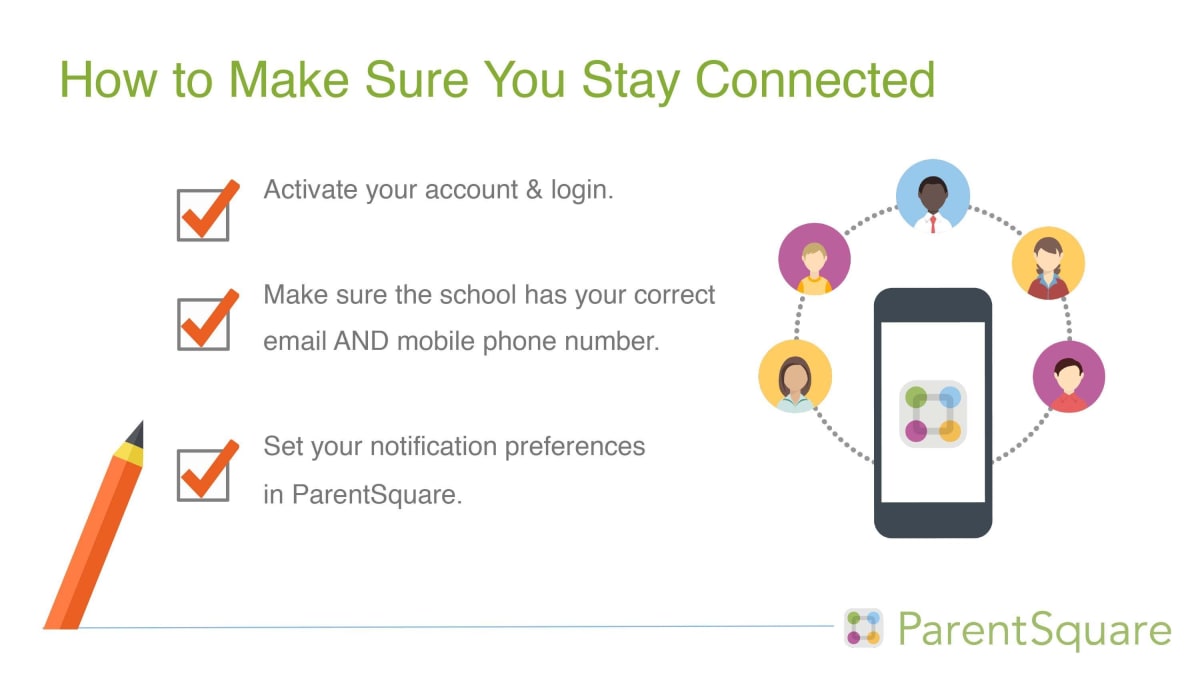 How to Make Sure You Stay Connected

Activate your account & login.

Make sure the school has your correct email AND mobile phone number.

Set your notification preferences in ParentSquare.

ParentSquare